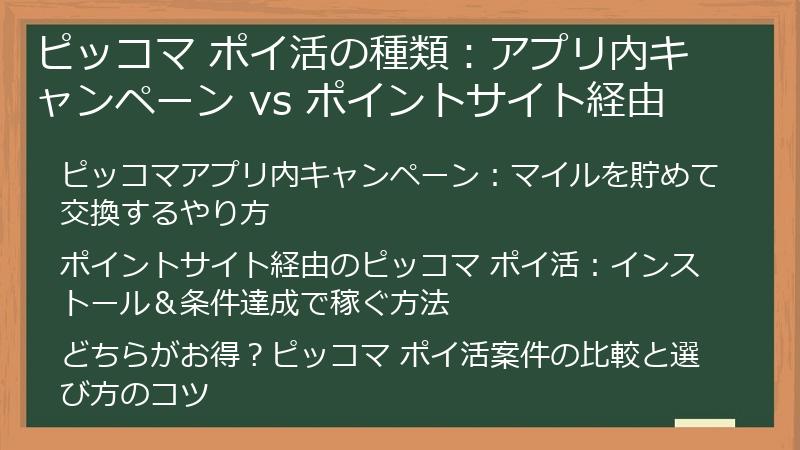 ピッコマ ポイ活の種類：アプリ内キャンペーン vs ポイントサイト経由

ピッコマアプリ内キャンペーン：マイルを貯めて交換するやり方

ポイントサイト経由のピッコマ ポイ活：インストール＆条件達成で稼ぐ方法

どちらがお得？ピッコマ ポイ活案件の比較と選び方のコツ